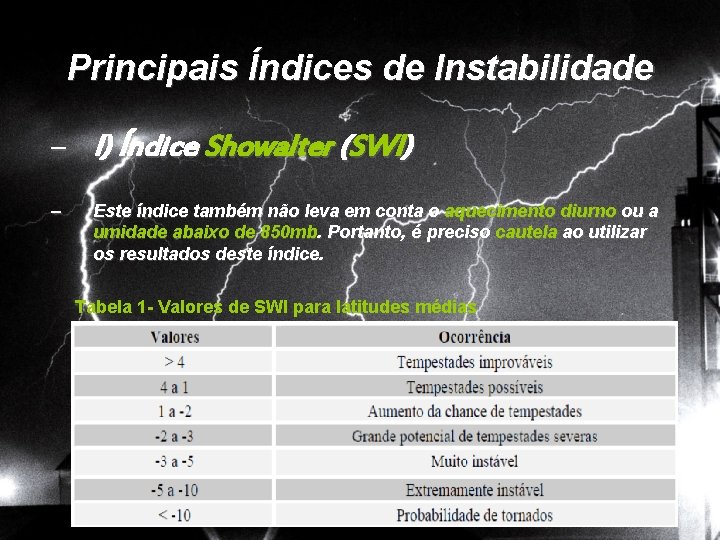 Principais Índices de Instabilidade

– I) Índice Showalter (SWI)

– Este índice também não leva em conta o aquecimento diurno ou a umidade abaixo de 850mb. Portanto, é preciso cautela ao utilizar os resultados deste índice.

Tabela 1- Valores de SWI para latitudes médias

| Valores | Ocorrência |
|---|---|
| > 4 | Tempestades improváveis |
| 4 a 1 | Tempestades possíveis |
| 1 a -2 | Aumento da chance de tempestades |
| -2 a -3 | Grande potencial de tempestades severas |
| -3 a -5 | Muito instável |
| -5 a -10 | Extremamente instável |
| < -10 | Probabilidade de tornados |